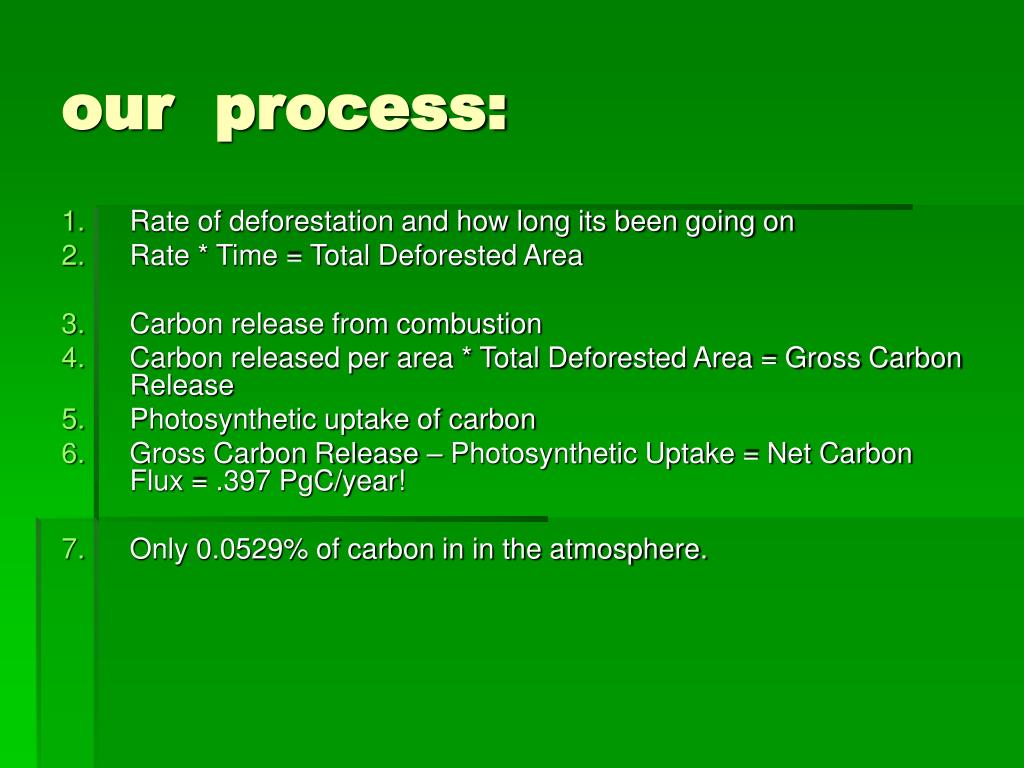 our process:

1. Rate of deforestation and how long its been going on
2. Rate * Time = Total Deforested Area

3. Carbon release from combustion
4. Carbon released per area * Total Deforested Area = Gross Carbon Release
5. Photosynthetic uptake of carbon
6. Gross Carbon Release – Photosynthetic Uptake = Net Carbon Flux = .397 PgC/year!

7. Only 0.0529% of carbon in in the atmosphere.